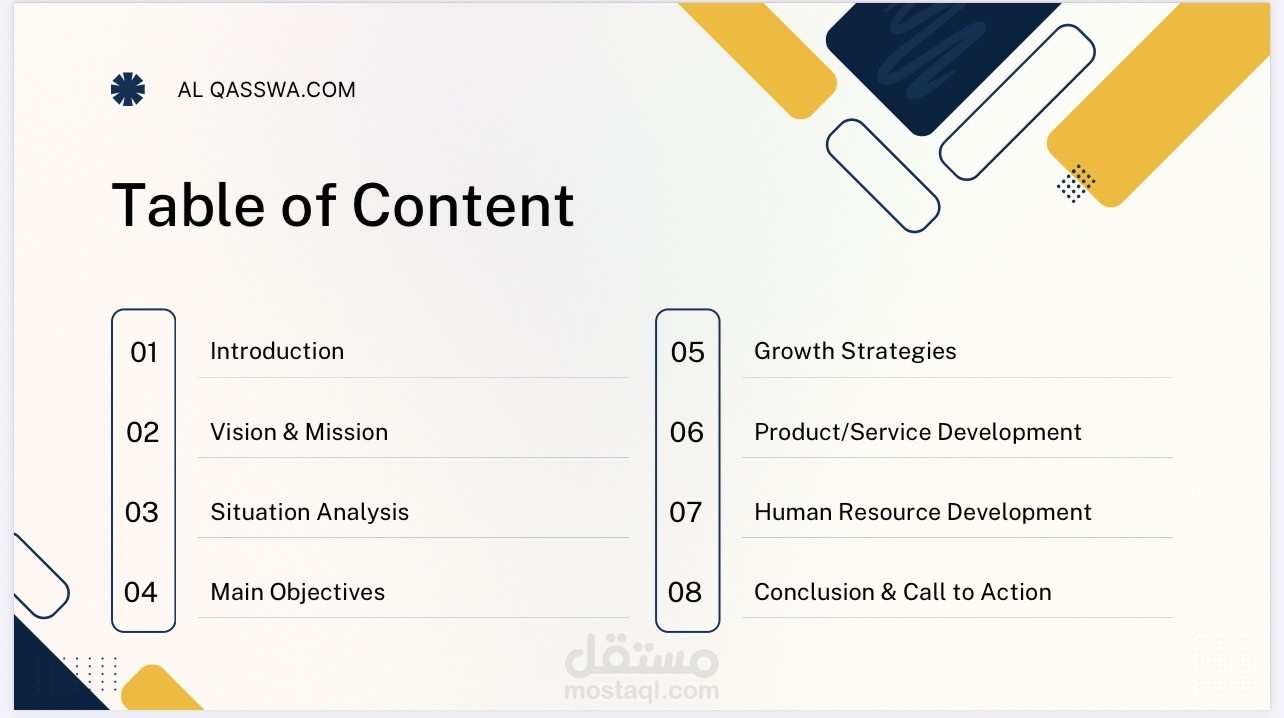 AL QASSWA.COM

Table of Content

01 Introduction

02 Vision & Mission

03 Situation Analysis

04 Main Objectives

05 Growth Strategies

06 Product/Service Development

07 Human Resource Development

08 Conclusion & Call to Action

مستقل
mostaql.com